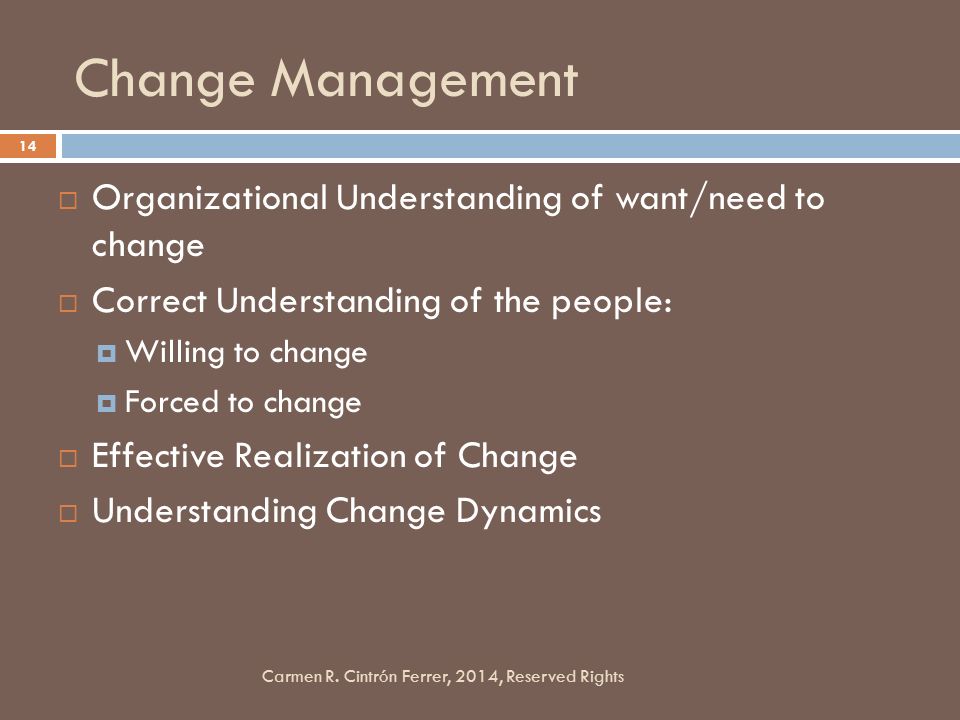 Change Management

14

Organizational Understanding of want/need to change

Correct Understanding of the people:

Willing to change

Forced to change

Effective Realization of Change

Understanding Change Dynamics

Carmen R. Cintrón Ferrer, 2014, Reserved Rights